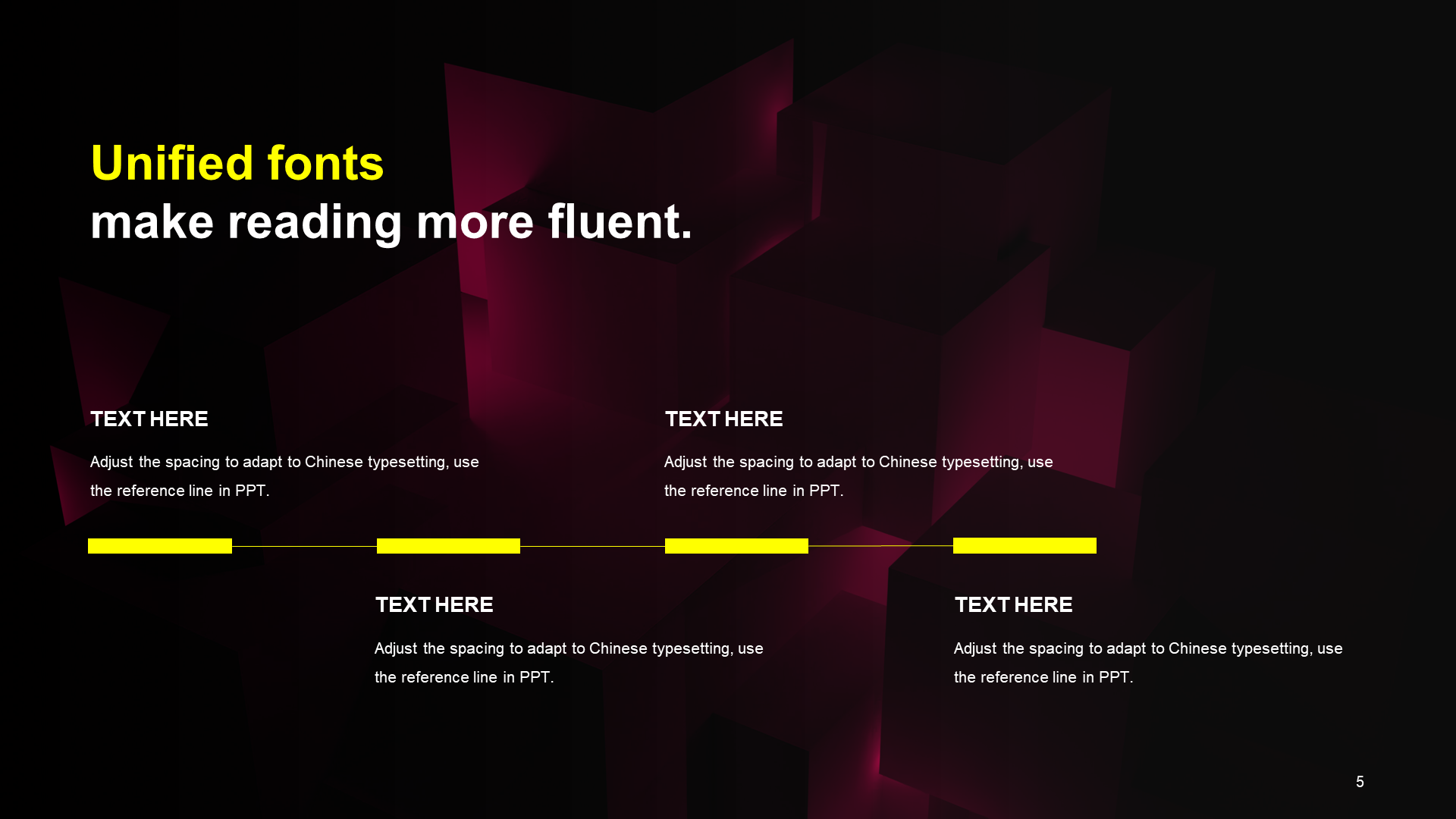 Unified fonts
make reading more fluent.

TEXT HERE

Adjust the spacing to adapt to Chinese typesetting, use the reference line in PPT.

TEXT HERE

Adjust the spacing to adapt to Chinese typesetting, use the reference line in PPT.

TEXT HERE

Adjust the spacing to adapt to Chinese typesetting, use the reference line in PPT.

TEXT HERE

Adjust the spacing to adapt to Chinese typesetting, use the reference line in PPT.

5